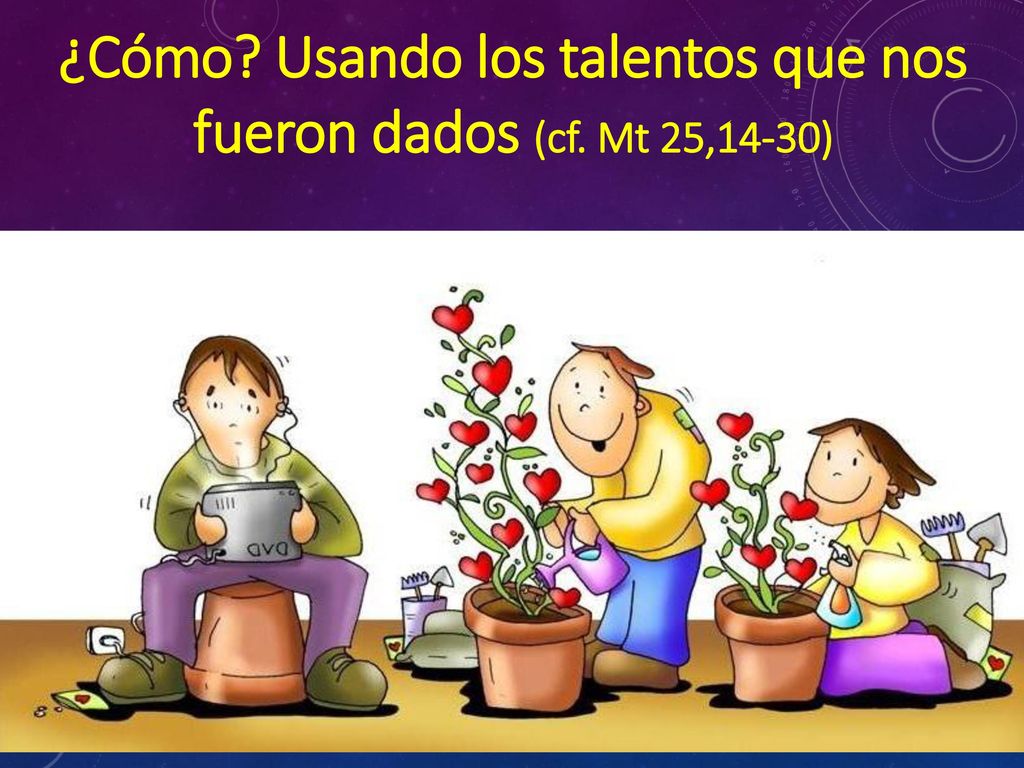 ¿Cómo? Usando los talentos que nos fueron dados (cf. Mt 25,14-30)

DVD